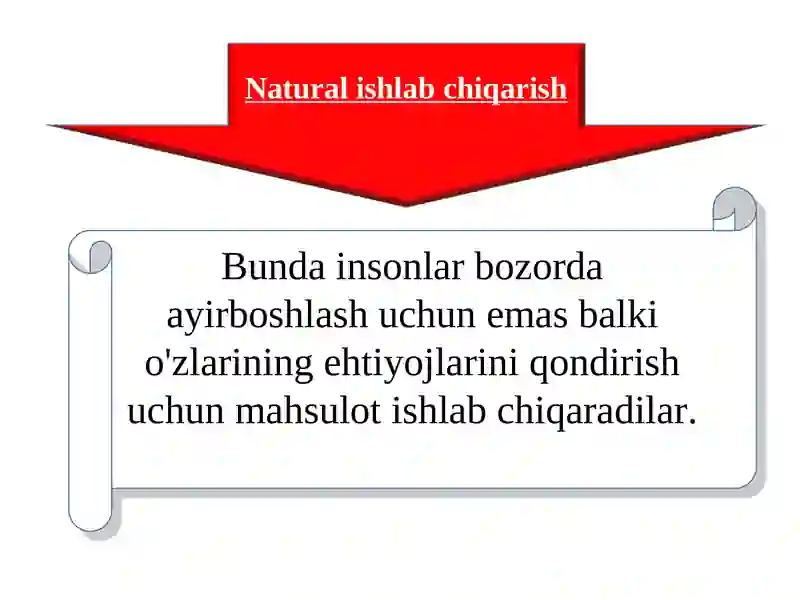 Natural ishlab chiqarish

Bunda insonlar bozorda ayirboshlash uchun emas balki o'zlarining ehtiyojlarini qondirish uchun mahsulot ishlab chiqaradilar.